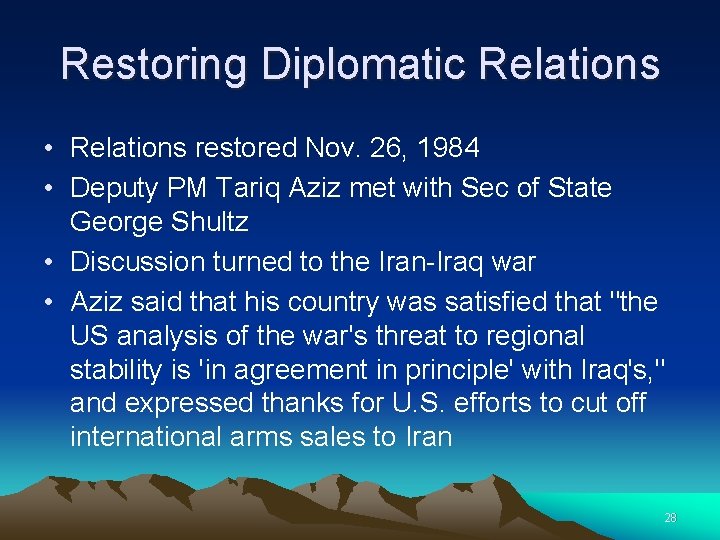 Restoring Diplomatic Relations

• Relations restored Nov. 26, 1984
• Deputy PM Tariq Aziz met with Sec of State George Shultz
• Discussion turned to the Iran-Iraq war
• Aziz said that his country was satisfied that "the US analysis of the war's threat to regional stability is 'in agreement in principle' with Iraq's," and expressed thanks for U.S. efforts to cut off international arms sales to Iran

28